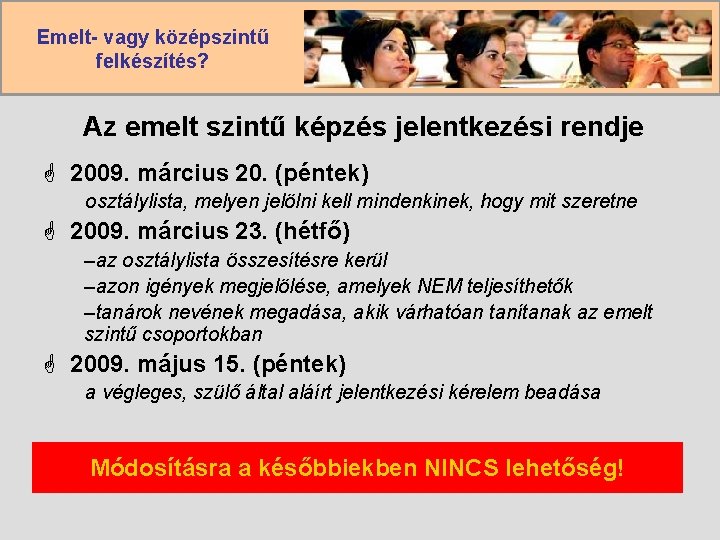 Emelt- vagy középszintű felkészítés?

Az emelt szintű képzés jelentkezési rendje

2009. március 20. (péntek)
osztálylista, melyen jelölni kell mindenkinek, hogy mit szeretne

2009. március 23. (hétfő)
–az osztálylista összesítésre kerül
–azon igények megjelölése, amelyek NEM teljesíthetők
–tanárok nevének megadása, akik várhatóan tanítanak az emelt szintű csoportokban

2009. május 15. (péntek)
a végleges, szülő által aláírt jelentkezési kérelem beadása

Módosításra a későbbiekben NINCS lehetőség!